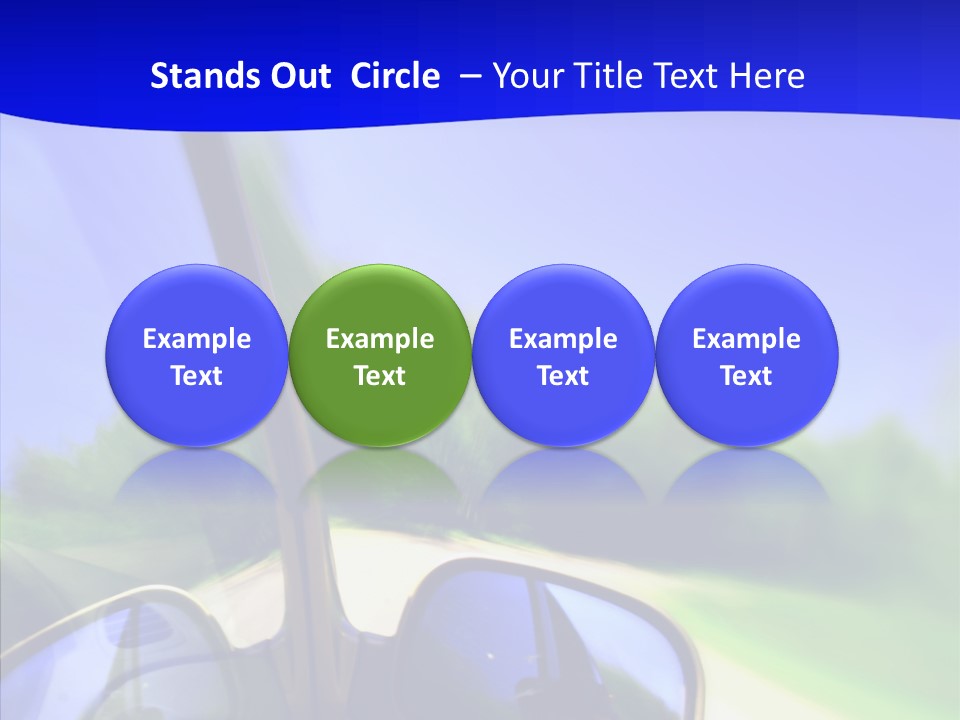 Stands Out Circle – Your Title Text Here

Example Text

Example Text

Example Text

Example Text